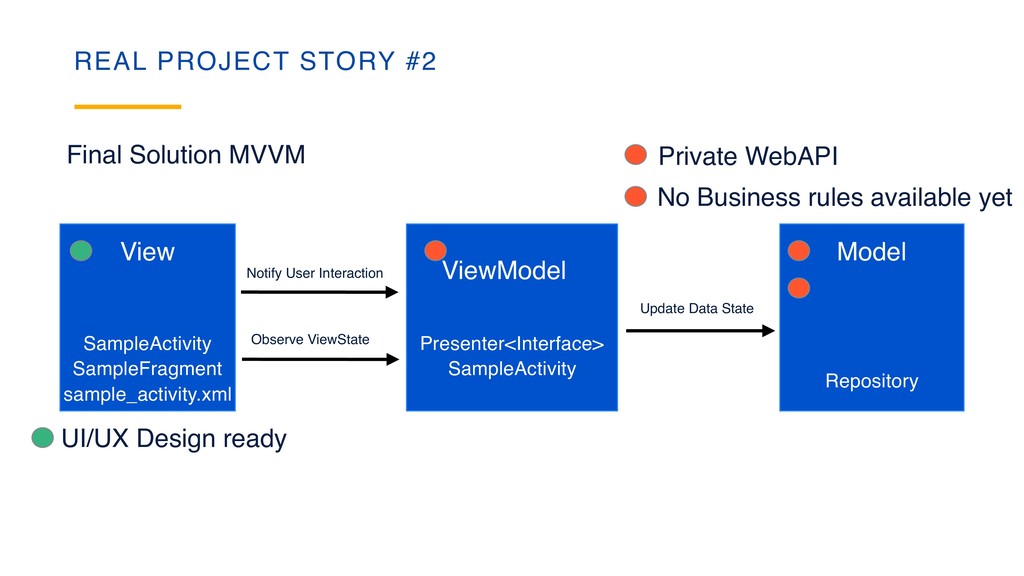 REAL PROJECT STORY #2

Final Solution MVVM

Private WebAPI

No Business rules available yet

View

SampleActivity
SampleFragment
sample_activity.xml

Notify User Interaction

Observe ViewState

ViewModel

Presenter<Interface>
SampleActivity

Update Data State

Model

Repository

UI/UX Design ready